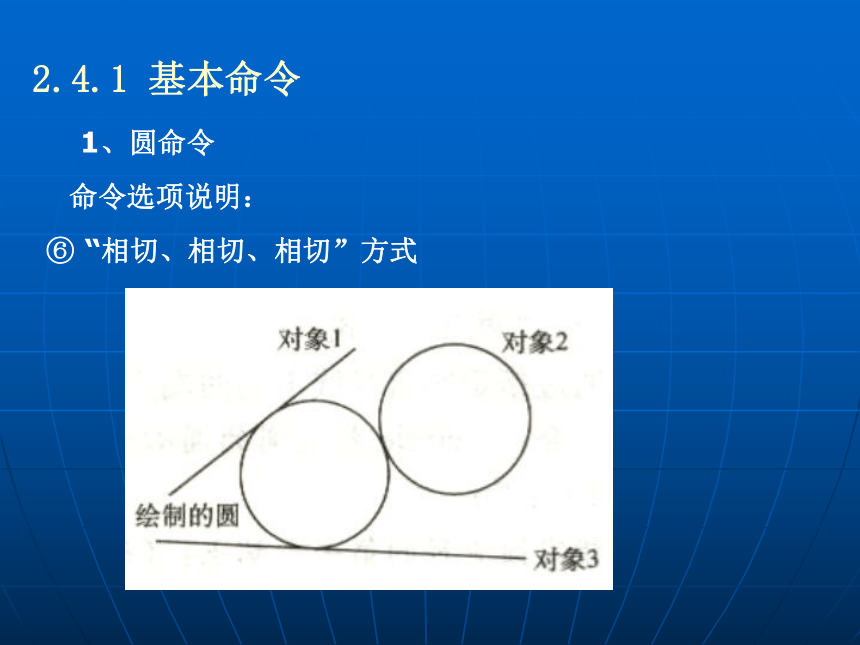 2.4.1 基本命令

1、圆命令

命令选项说明：

⑥“相切、相切、相切”方式

对象1

对象2

绘制的圆

对象3